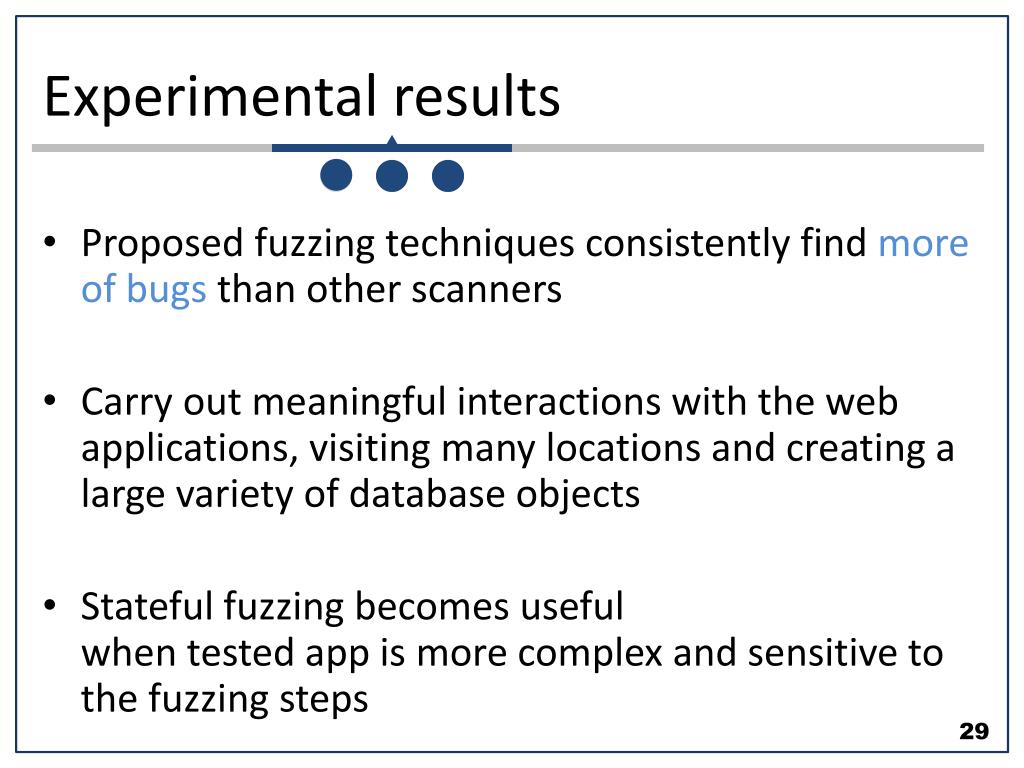 Experimental results

• Proposed fuzzing techniques consistently find more of bugs than other scanners

• Carry out meaningful interactions with the web applications, visiting many locations and creating a large variety of database objects

• Stateful fuzzing becomes useful
when tested app is more complex and sensitive to the fuzzing steps

29